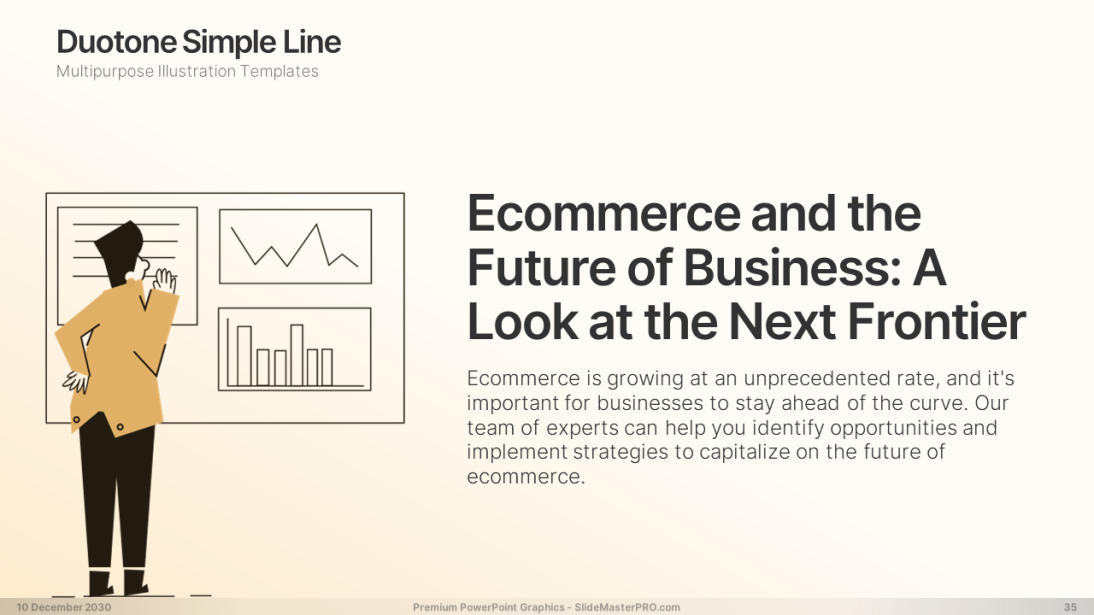 Duotone Simple Line
Multipurpose Illustration Templates

Ecommerce and the Future of Business: A Look at the Next Frontier

Ecommerce is growing at an unprecedented rate, and it's important for businesses to stay ahead of the curve. Our team of experts can help you identify opportunities and implement strategies to capitalize on the future of ecommerce.

10 December 2030
Premium PowerPoint Graphics - SlideMasterPRO.com
35